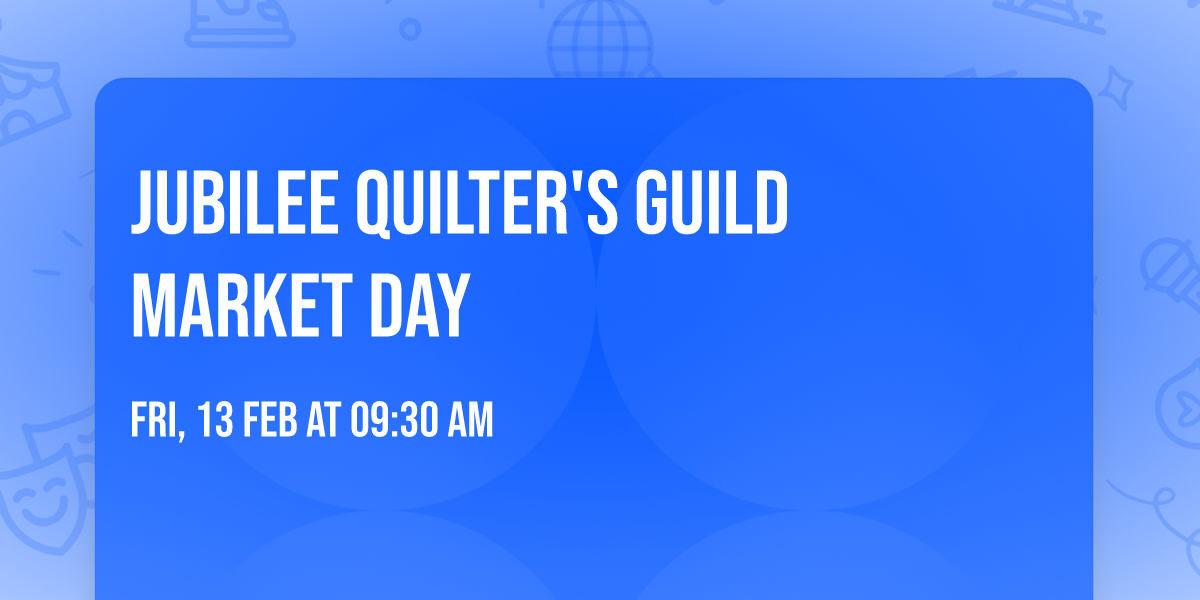 JUBILEE QUILTER'S GUILD MARKET DAY

FRI, 13 FEB AT 09:30 AM